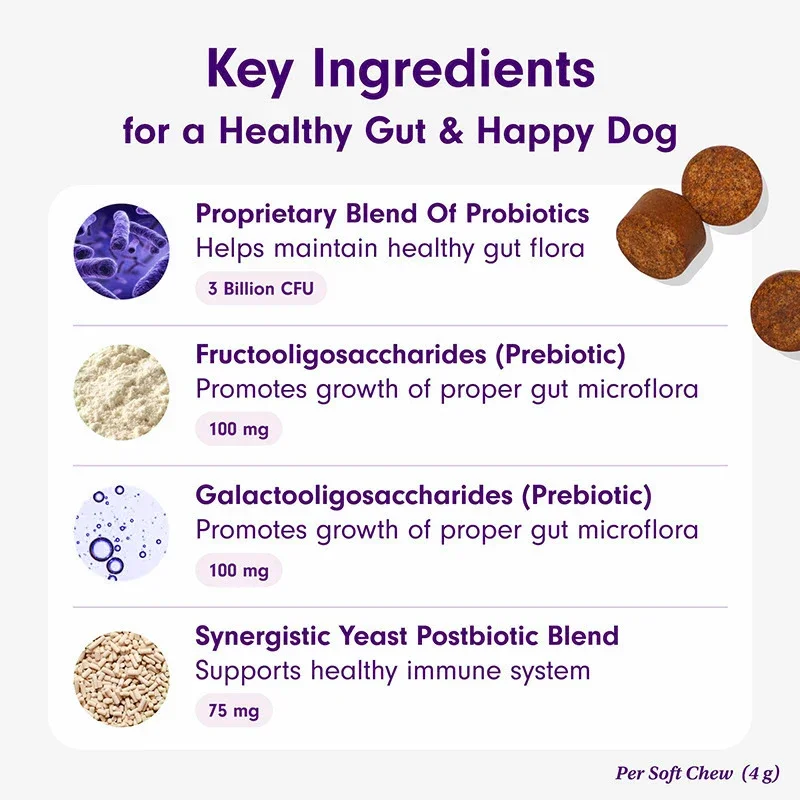 Key Ingredients
for a Healthy Gut & Happy Dog

Proprietary Blend Of Probiotics
Helps maintain healthy gut flora
3 Billion CFU

Fructooligosaccharides (Prebiotic)
Promotes growth of proper gut microflora
100 mg

Galactooligosaccharides (Prebiotic)
Promotes growth of proper gut microflora
100 mg

Synergistic Yeast Postbiotic Blend
Supports healthy immune system
75 mg

Per Soft Chew (4 g)